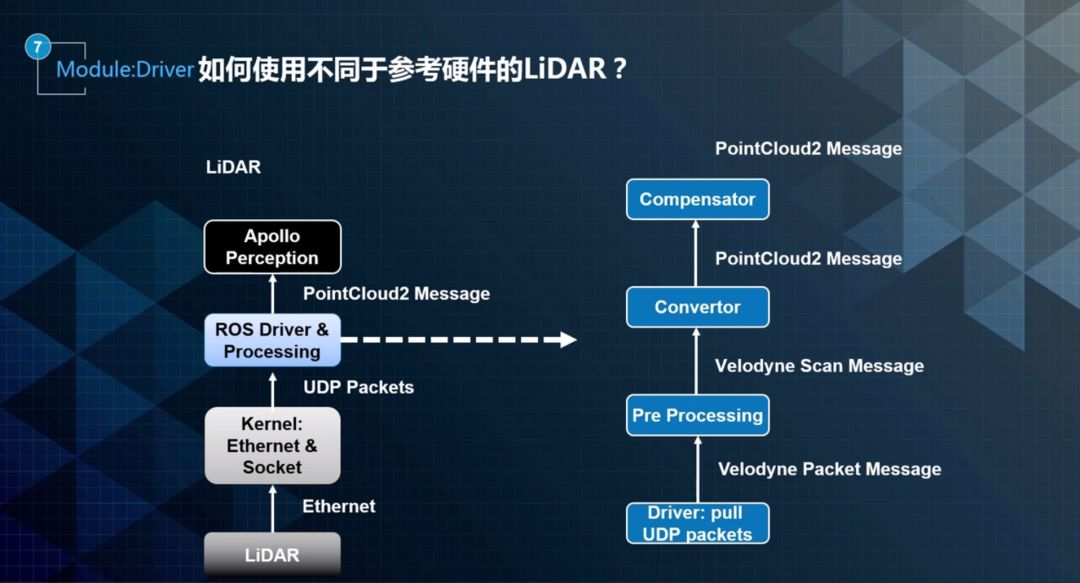 7

Module:Driver 如何使用不同于参考硬件的LiDAR？

LiDAR

Apollo Perception

PointCloud2 Message

ROS Driver & Processing

UDP Packets

Kernel: Ethernet & Socket

Ethernet

LiDAR

PointCloud2 Message

Compensator

PointCloud2 Message

Convertor

Velodyne Scan Message

Pre Processing

Velodyne Packet Message

Driver: pull UDP packets